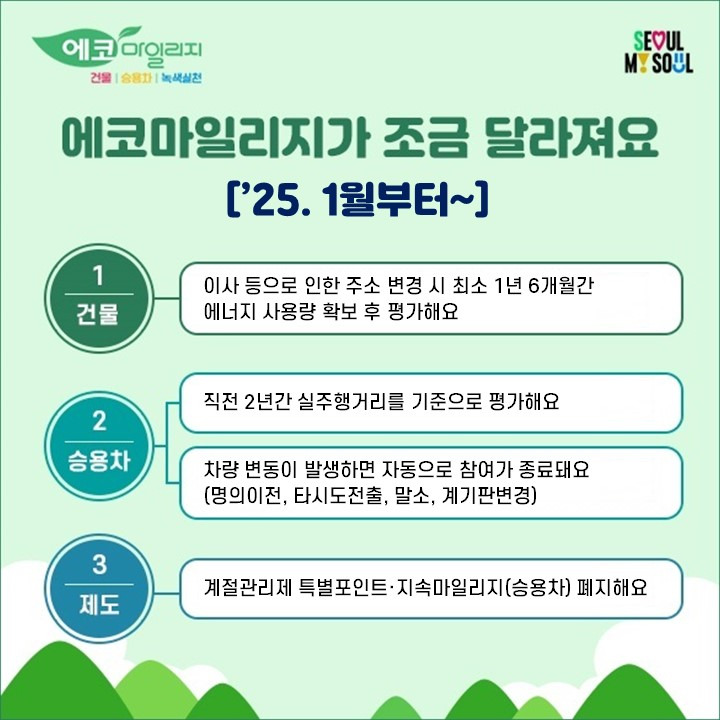 에코마일리지
건물 | 승용차 | 녹색실천

SEOUL MY SOUL

에코마일리지가 조금 달라져요
['25. 1월부터~]

1
건물

이사 등으로 인한 주소 변경 시 최소 1년 6개월간 에너지 사용량 확보 후 평가해요

2
승용차

직전 2년간 실주행거리를 기준으로 평가해요

차량 변동이 발생하면 자동으로 참여가 종료돼요 (명의이전, 타시도전출, 말소, 계기판변경)

3
제도

계절관리제 특별포인트·지속마일리지(승용차) 폐지해요